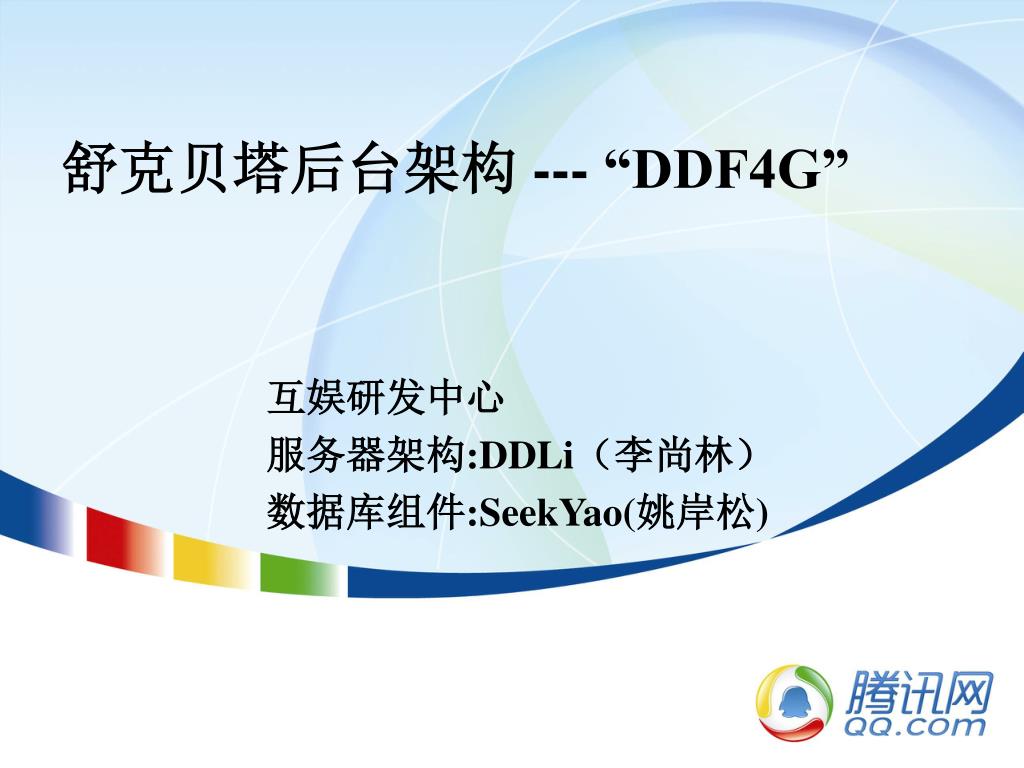 舒克贝塔后台架构 --- “DDF4G”

互娱研发中心
服务器架构:DDLi（李尚林）
数据库组件:SeekYao(姚岸松)

腾讯网
QQ.com